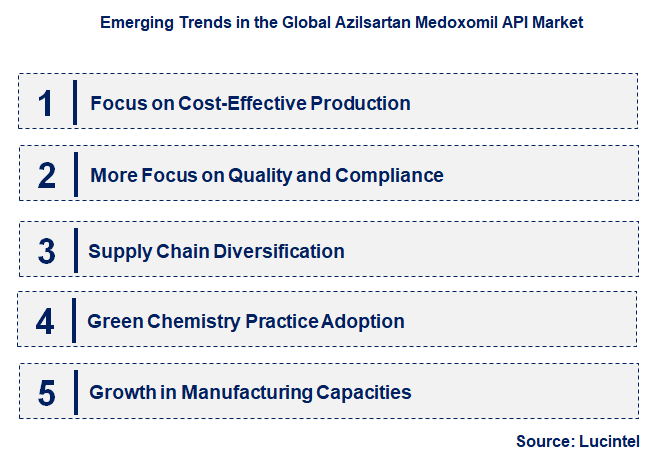 Emerging Trends in the Global Azilsartan Medoxomil API Market

1 Focus on Cost-Effective Production

2 More Focus on Quality and Compliance

3 Supply Chain Diversification

4 Green Chemistry Practice Adoption

5 Growth in Manufacturing Capacities

Source: Lucintel